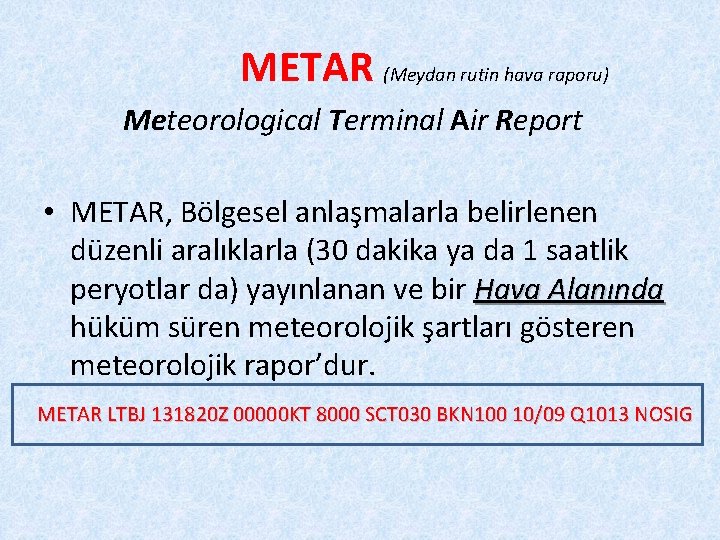 METAR (Meydan rutin hava raporu)

Meteorological Terminal Air Report

• METAR, Bölgesel anlaşmalarla belirlenen düzenli aralıklarla (30 dakika ya da 1 saatlik peryotlar da) yayınlanan ve bir Hava Alanında hüküm süren meteorolojik şartları gösteren meteorolojik rapor'dur.

METAR LTBJ 131820Z 00000KT 8000 SCT030 BKN100 10/09 Q1013 NOSIG